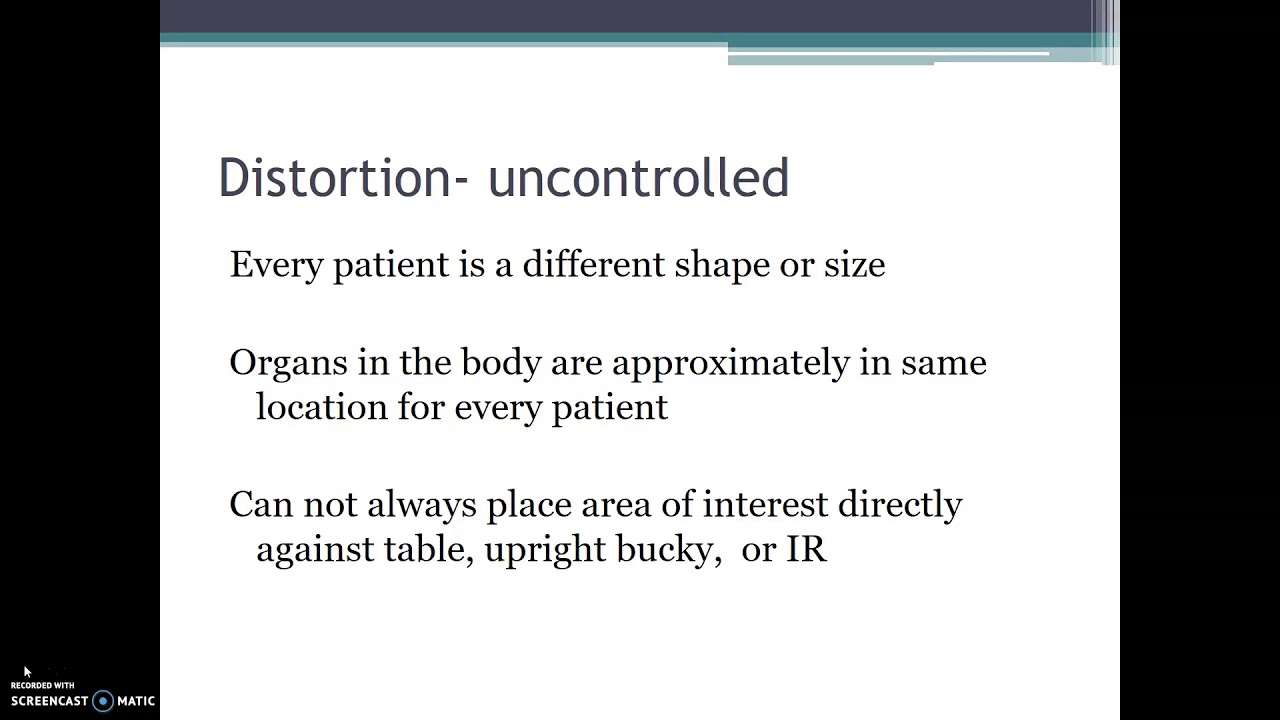 Distortion- uncontrolled

Every patient is a different shape or size

Organs in the body are approximately in same location for every patient

Can not always place area of interest directly against table, upright bucky,  or IR

RECORDED WITH
SCREENCAST MATIC